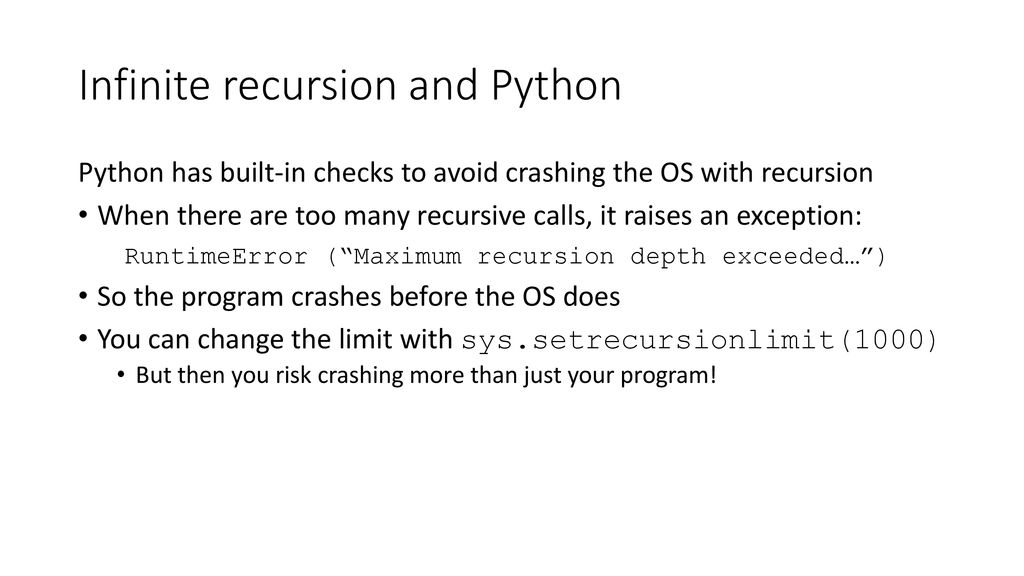 Infinite recursion and Python

Python has built-in checks to avoid crashing the OS with recursion

• When there are too many recursive calls, it raises an exception:

RuntimeError (“Maximum recursion depth exceeded…”)

• So the program crashes before the OS does

• You can change the limit with sys.setrecursionlimit(1000)

• But then you risk crashing more than just your program!